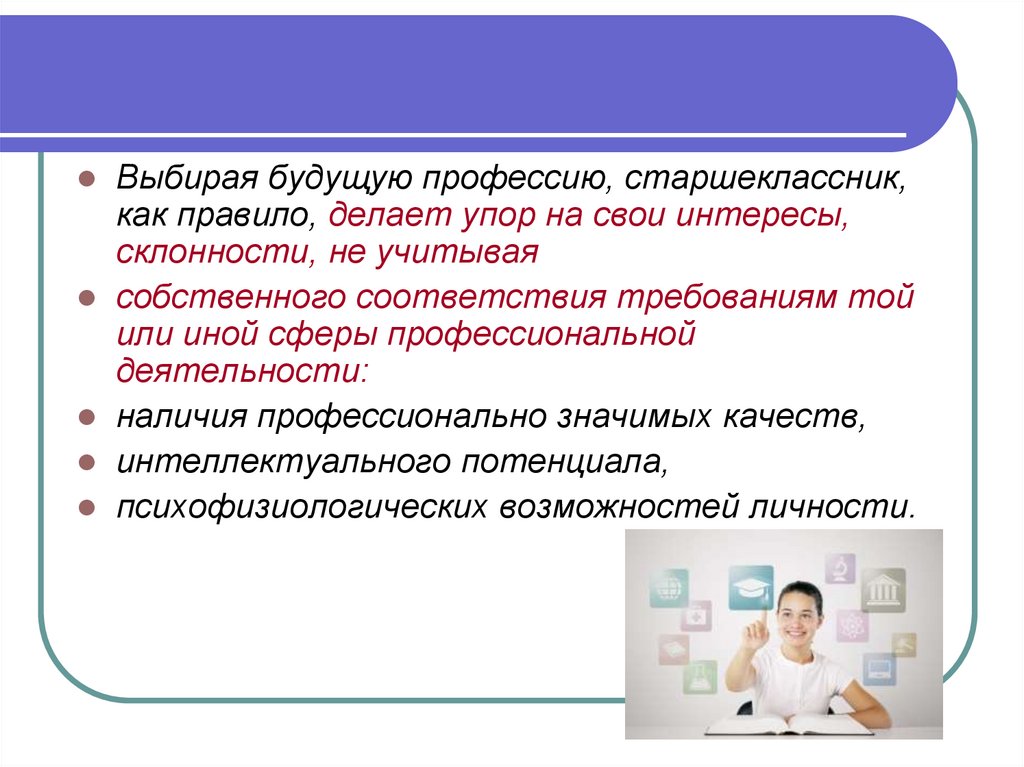 Выбирая будущую профессию, старшеклассник, как правило, делает упор на свои интересы, склонности, не учитывая

собственного соответствия требованиям той или иной сферы профессиональной деятельности:

наличия профессионально значимых качеств,

интеллектуального потенциала,

психофизиологических возможностей личности.